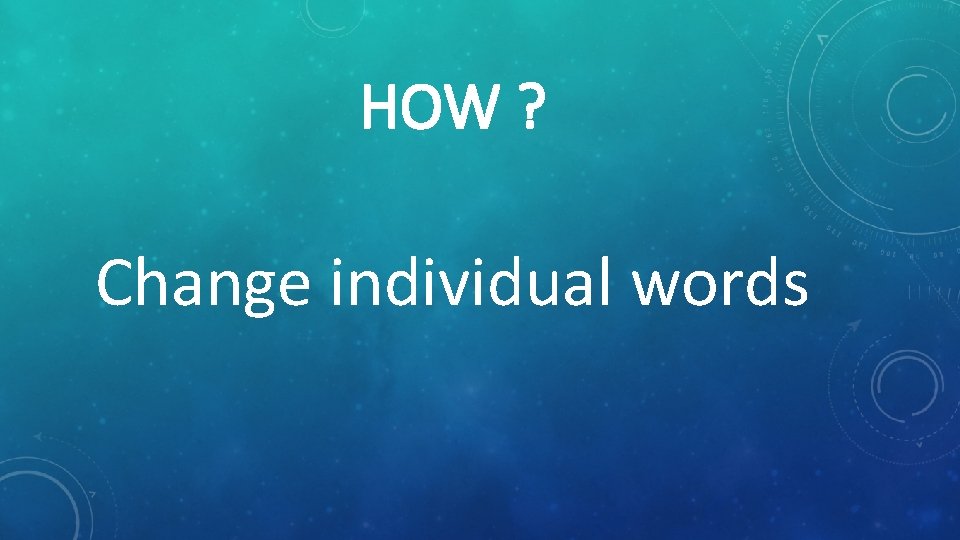 HOW ?

Change individual words